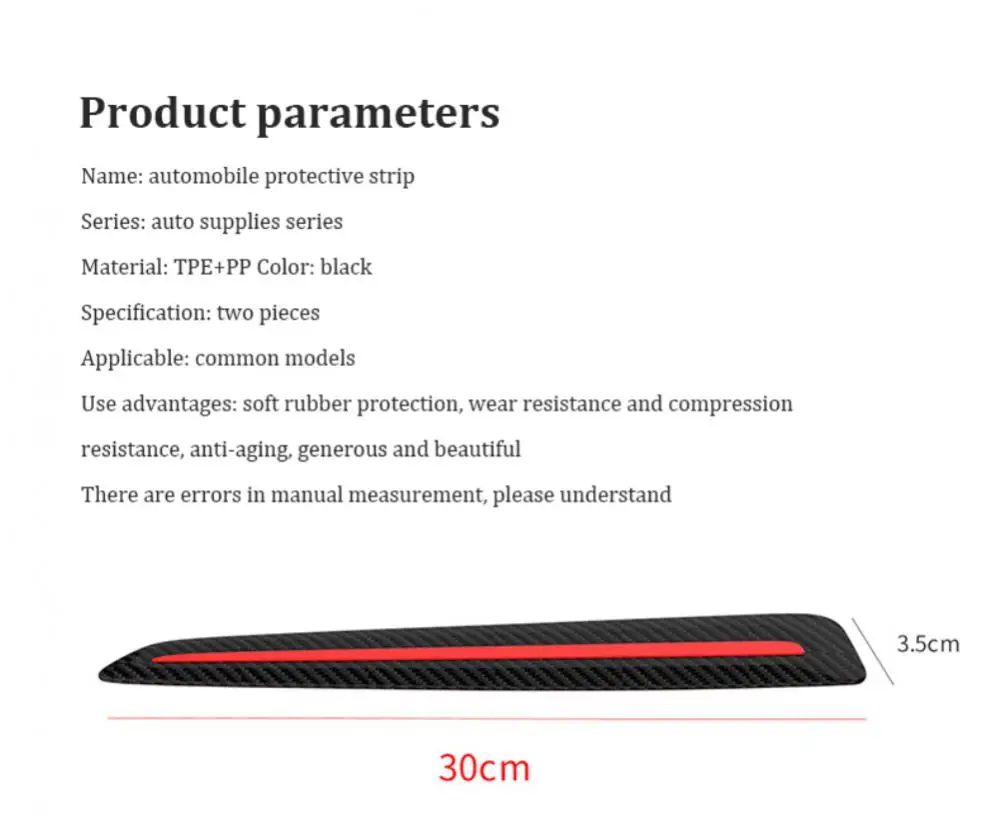 Product parameters

Name: automobile protective strip

Series: auto supplies series

Material: TPE+PP Color: black

Specification: two pieces

Applicable: common models

Use advantages: soft rubber protection, wear resistance and compression resistance, anti-aging, generous and beautiful

There are errors in manual measurement, please understand

3.5cm

30cm